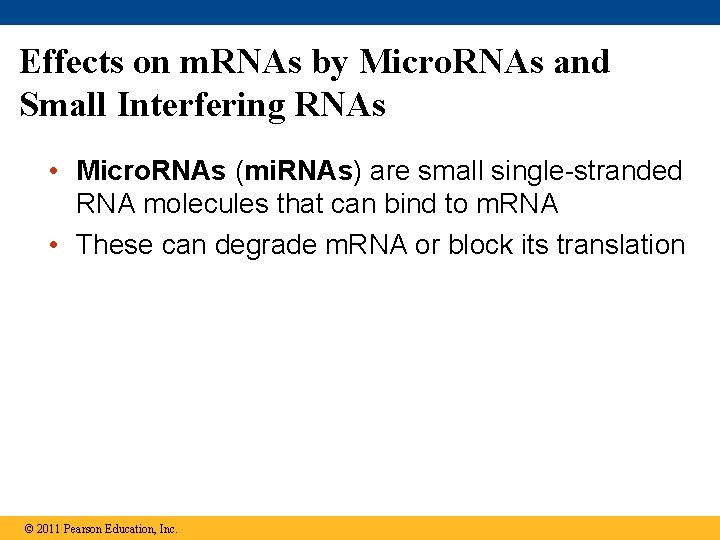 Effects on mRNAs by MicroRNAs and Small Interfering RNAs

• MicroRNAs (miRNAs) are small single-stranded RNA molecules that can bind to mRNA

• These can degrade mRNA or block its translation

© 2011 Pearson Education, Inc.